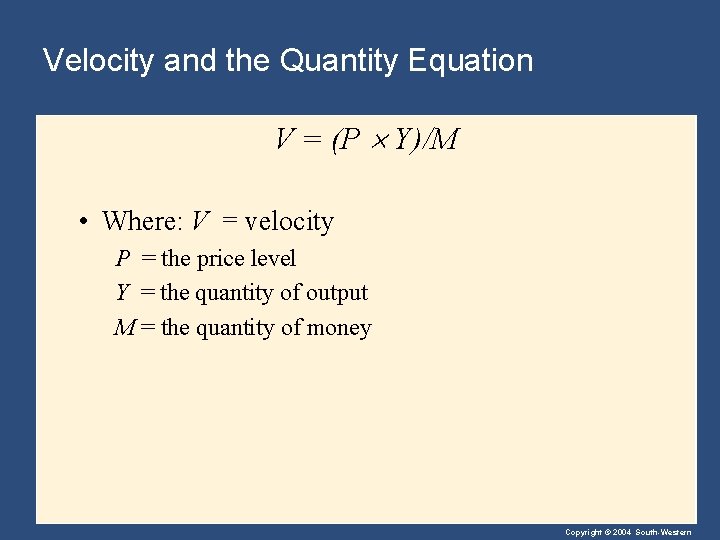 Velocity and the Quantity Equation

$V = (P \times Y)/M$

• Where: $V$ = velocity
$P$ = the price level
$Y$ = the quantity of output
$M$ = the quantity of money

Copyright © 2004 South-Western